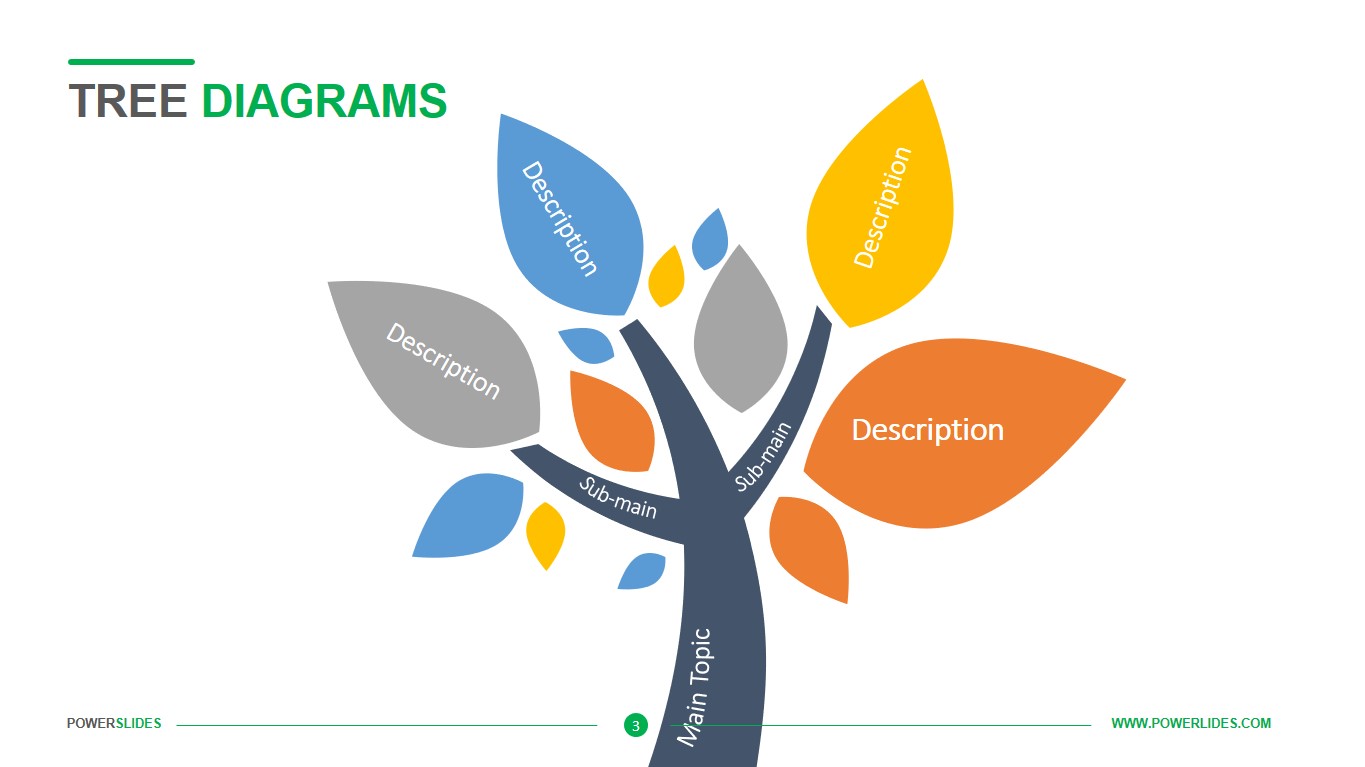 TREE DIAGRAMS

Description

Description

Description

Description

Sub-main

Sub-main

Main Topic

POWERSLIDES

3

WWW.POWERLIDES.COM